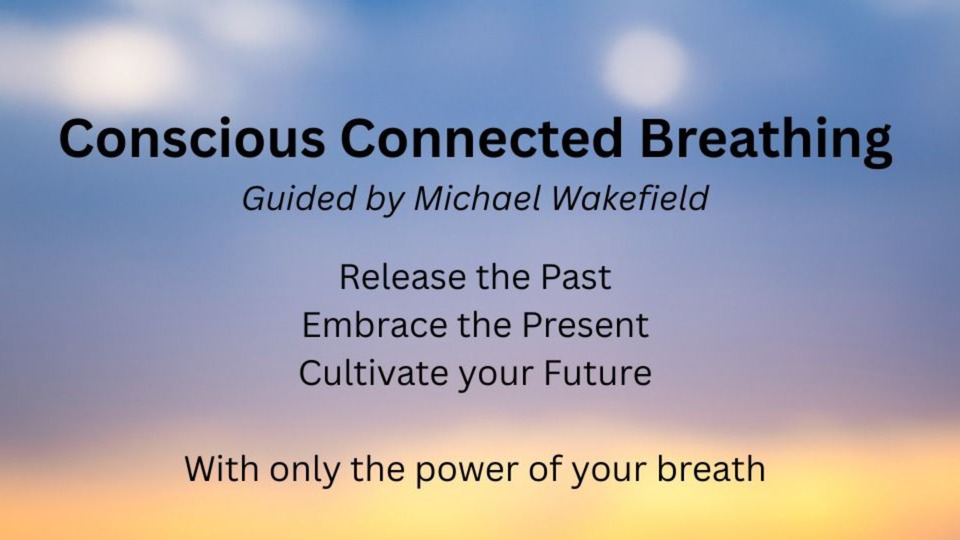 Conscious Connected Breathing

Guided by Michael Wakefield

Release the Past
Embrace the Present
Cultivate your Future

With only the power of your breath